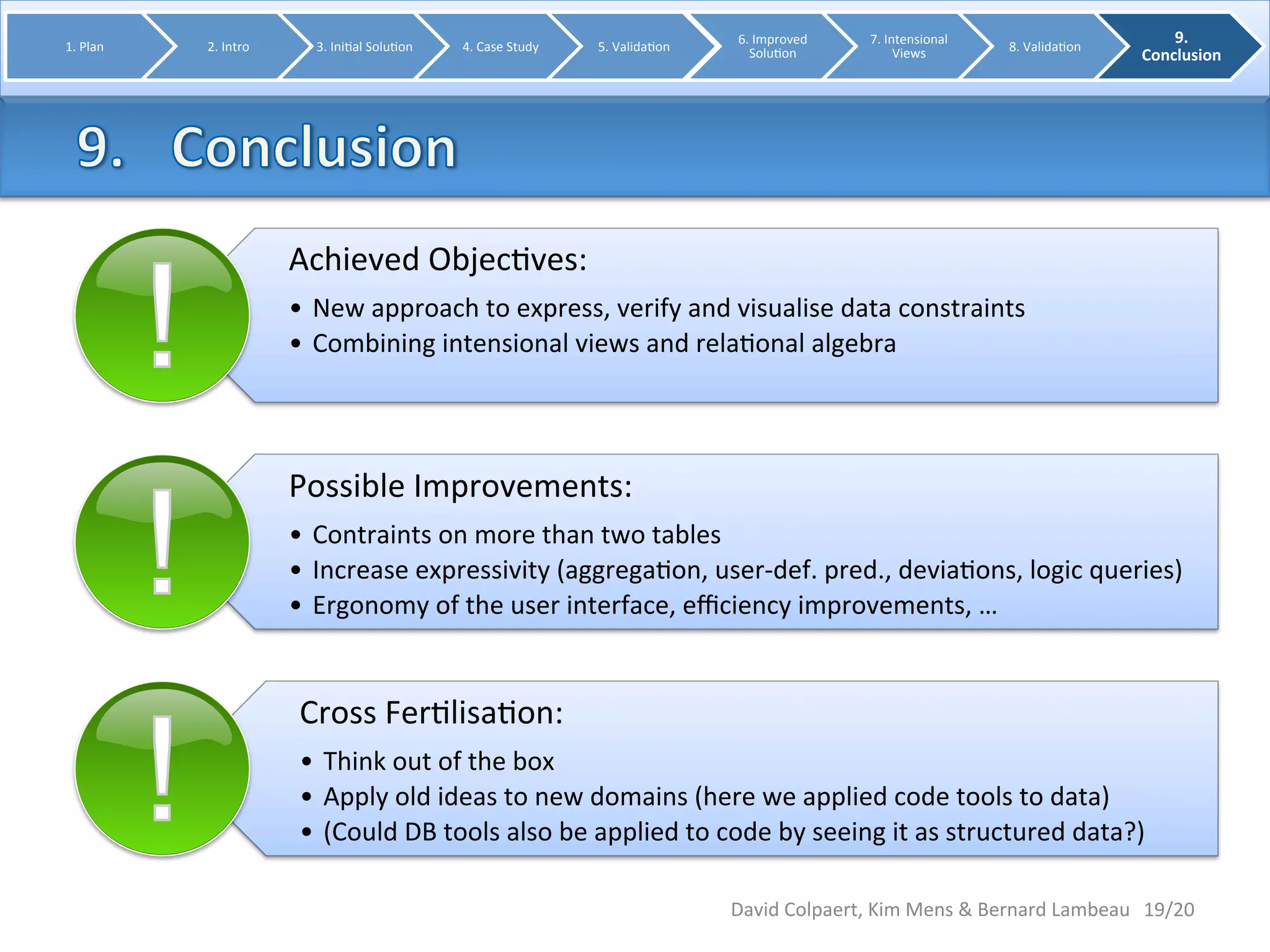 1. Plan
2. Intro
3. Initial Solution
4. Case Study
5. Validation
6. Improved Solution
7. Intensional Views
8. Validation
9. Conclusion

9. Conclusion

!

Achieved Objectives:

• New approach to express, verify and visualise data constraints
• Combining intensional views and relational algebra

!

Possible Improvements:

• Contraints on more than two tables
• Increase expressivity (aggregation, user-def. pred., deviations, logic queries)
• Ergonomy of the user interface, efficiency improvements, …

!

Cross Fertilisation:

• Think out of the box
• Apply old ideas to new domains (here we applied code tools to data)
• (Could DB tools also be applied to code by seeing it as structured data?)

David Colpaert, Kim Mens & Bernard Lambeau 19/20